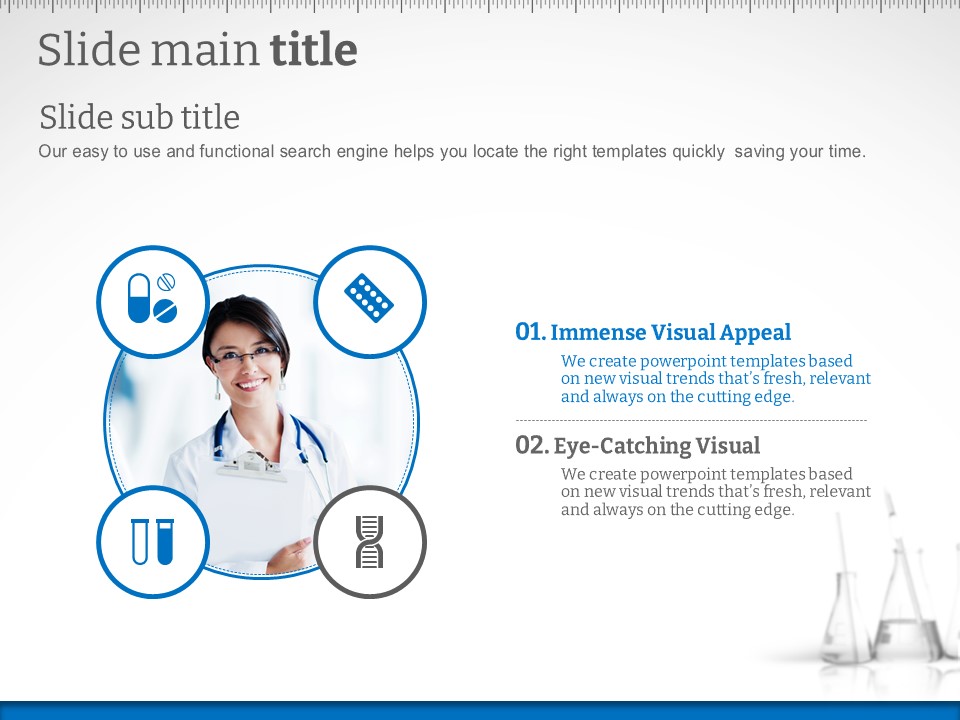 Slide main title

Slide sub title

Our easy to use and functional search engine helps you locate the right templates quickly saving your time.

01. Immense Visual Appeal

We create powerpoint templates based on new visual trends that's fresh, relevant and always on the cutting edge.

02. Eye-Catching Visual

We create powerpoint templates based on new visual trends that's fresh, relevant and always on the cutting edge.